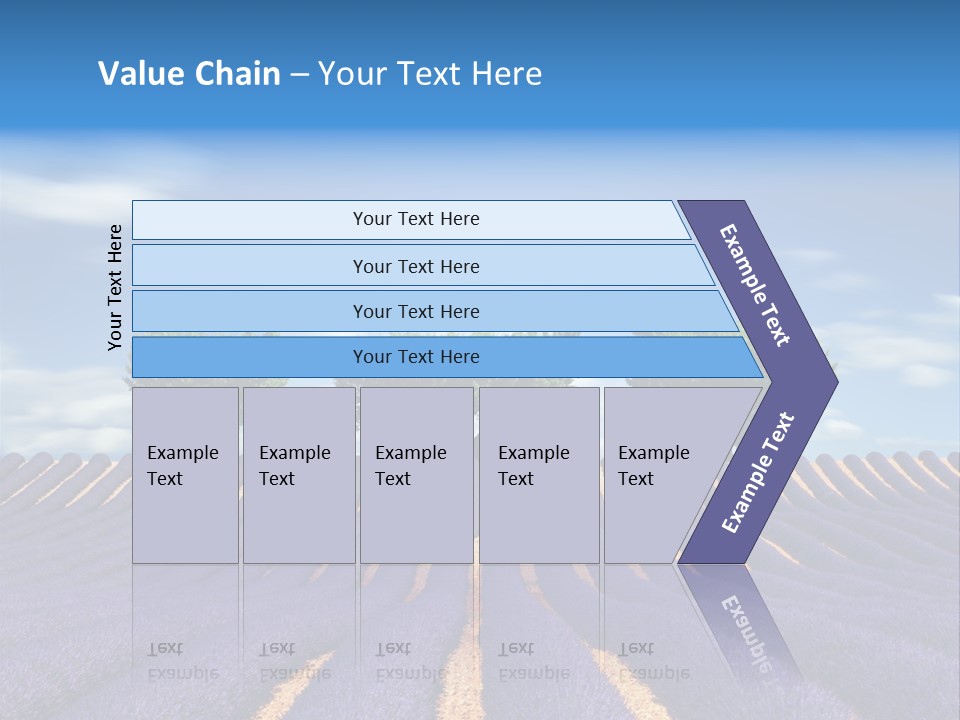 Value Chain – Your Text Here

Your Text Here

Your Text Here

Your Text Here

Your Text Here

Your Text Here

Example Text

Example Text

Example Text

Example Text

Example Text

Example Text

Example Text